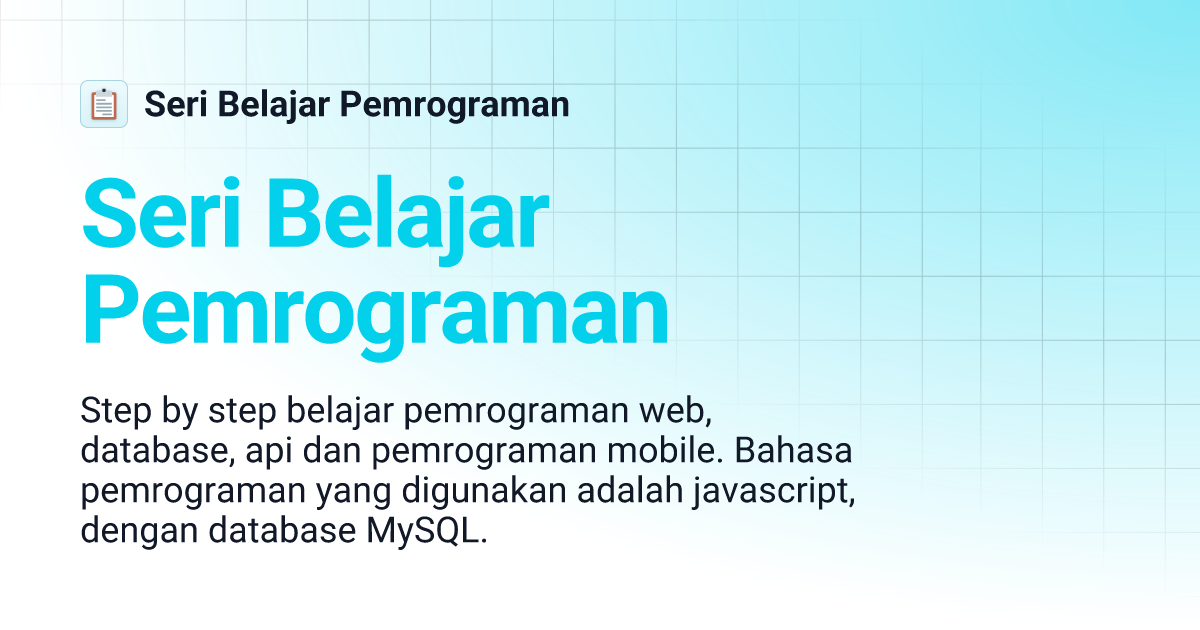 Seri Belajar Pemrograman

Seri Belajar Pemrograman

Step by step belajar pemrograman web, database, api dan pemrograman mobile. Bahasa pemrograman yang digunakan adalah javascript, dengan database MySQL.